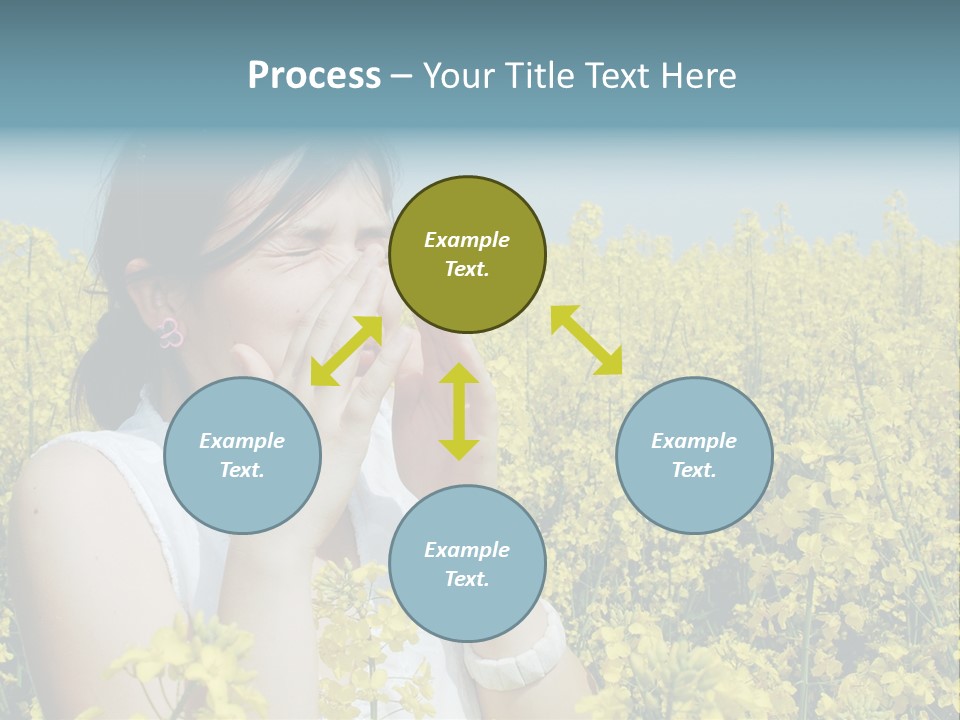 Process – Your Title Text Here

Example Text.

Example Text.

Example Text.

Example Text.